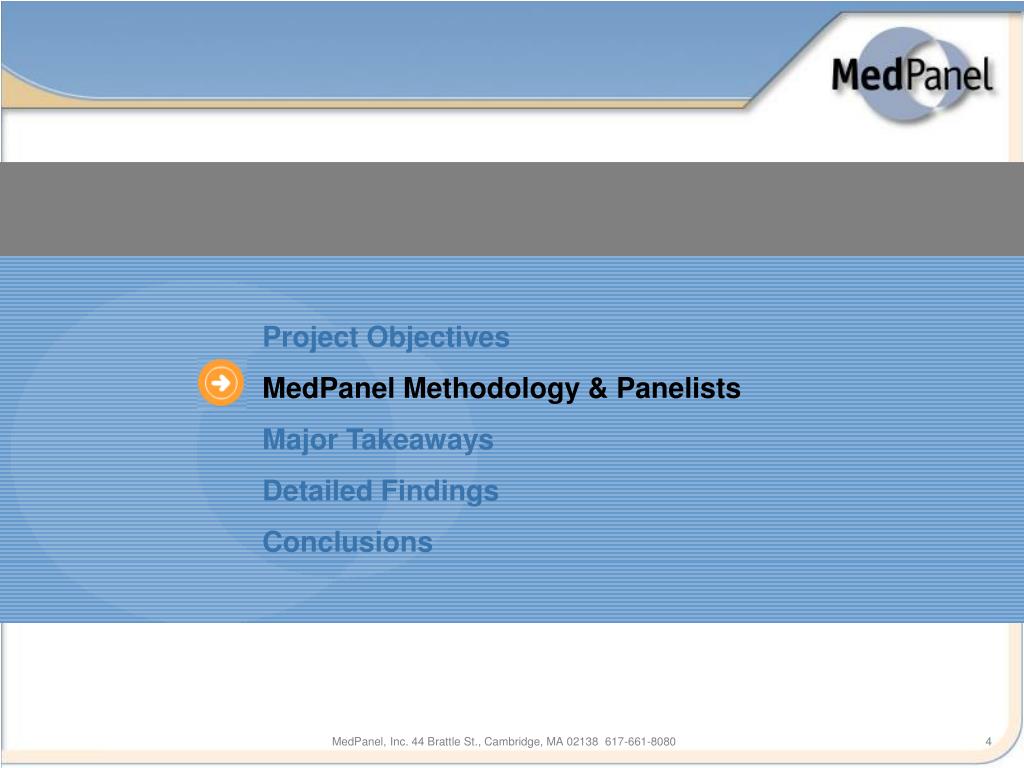 MedPanel

Project Objectives

MedPanel Methodology & Panelists

Major Takeaways

Detailed Findings

Conclusions

MedPanel, Inc. 44 Brattle St., Cambridge, MA 02138 617-661-8080

4